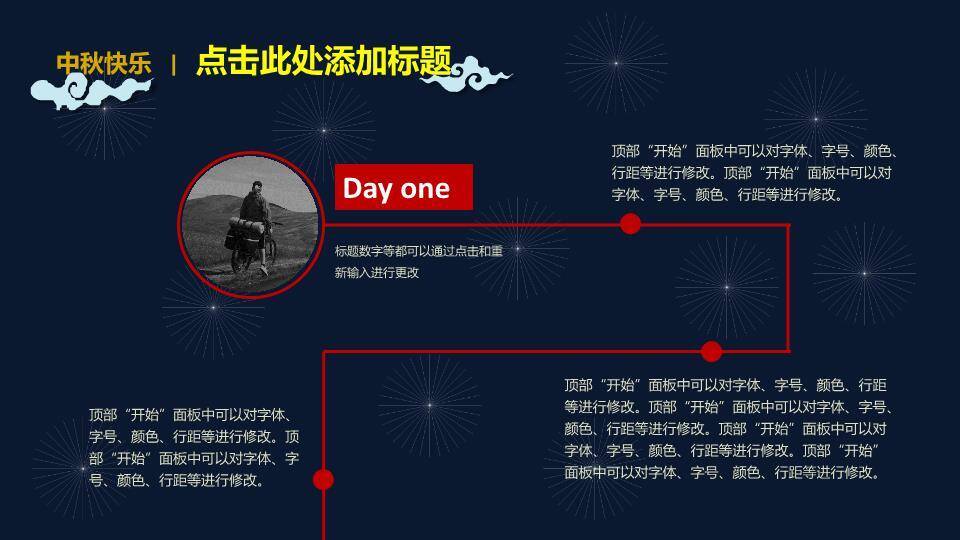 中秋快乐 | 点击此处添加标题

Day one

标题数字等都可以通过点击和重新输入进行更改

顶部“开始”面板中可以对字体、字号、颜色、行距等进行修改。顶部“开始”面板中可以对字体、字号、颜色、行距等进行修改。

顶部“开始”面板中可以对字体、字号、颜色、行距等进行修改。顶部“开始”面板中可以对字体、字号、颜色、行距等进行修改。顶部“开始”面板中可以对字体、字号、颜色、行距等进行修改。顶部“开始”面板中可以对字体、字号、颜色、行距等进行修改。

顶部“开始”面板中可以对字体、字号、颜色、行距等进行修改。顶部“开始”面板中可以对字体、字号、颜色、行距等进行修改。